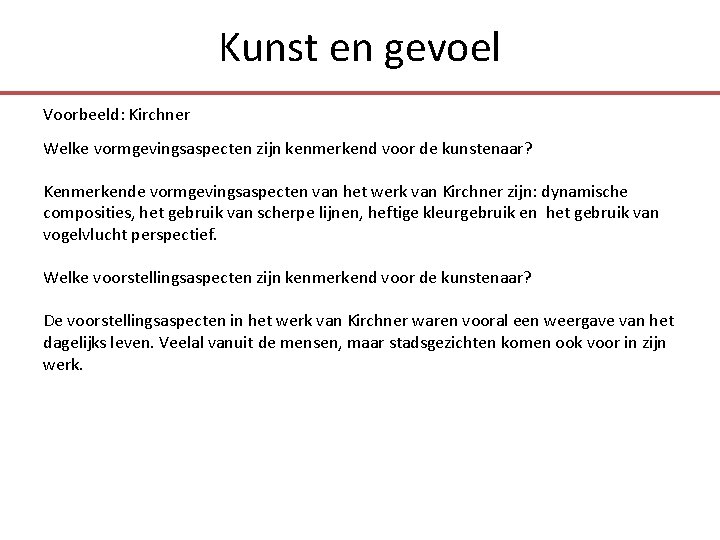 Kunst en gevoel

Voorbeeld: Kirchner

Welke vormgevingsaspecten zijn kenmerkend voor de kunstenaar?

Kenmerkende vormgevingsaspecten van het werk van Kirchner zijn: dynamische composities, het gebruik van scherpe lijnen, heftige kleurgebruik en het gebruik van vogelvlucht perspectief.

Welke voorstellingsaspecten zijn kenmerkend voor de kunstenaar?

De voorstellingsaspecten in het werk van Kirchner waren vooral een weergave van het dagelijks leven. Veelal vanuit de mensen, maar stadsgezichten komen ook voor in zijn werk.